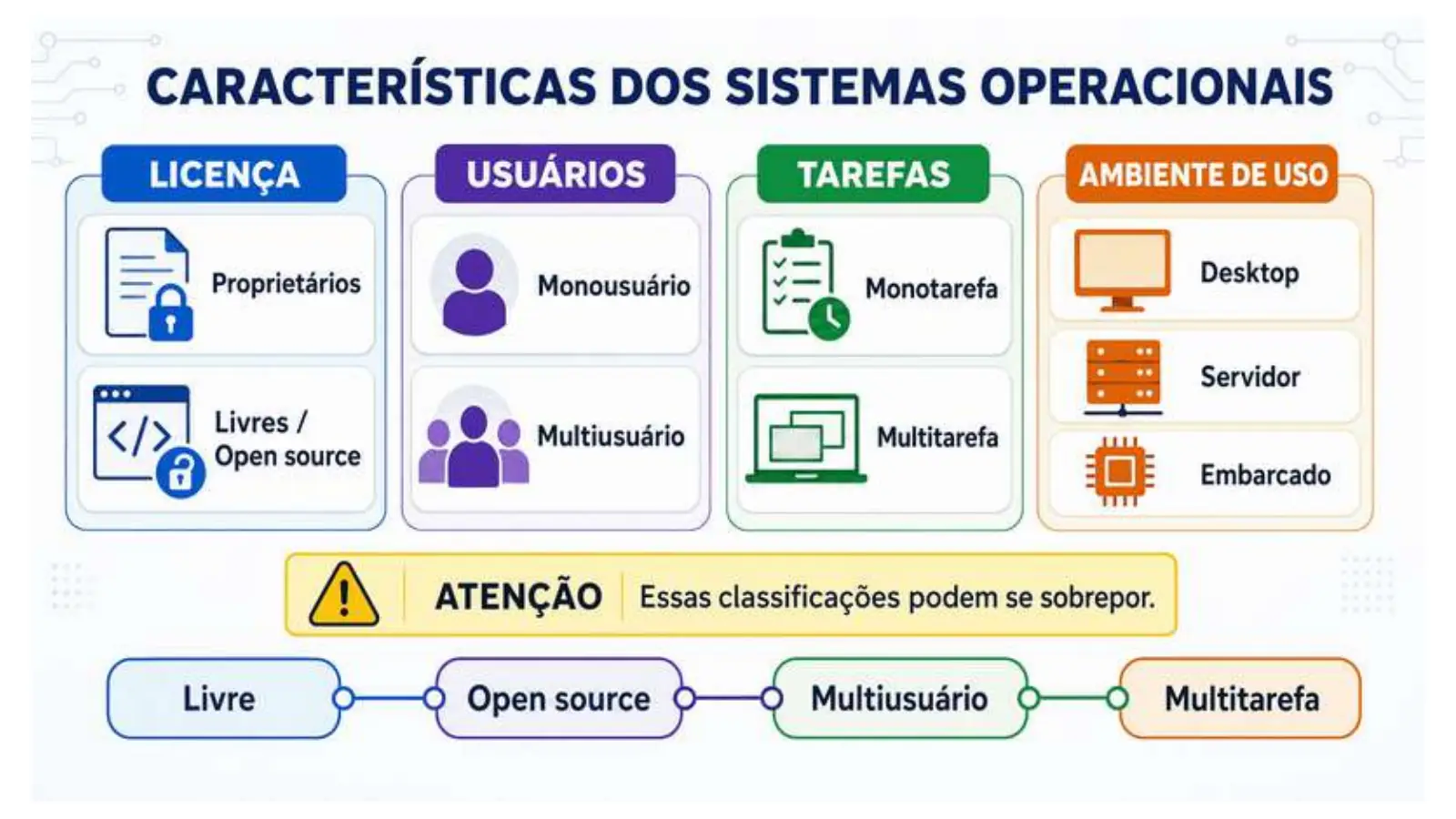 CARACTERÍSTICAS DOS SISTEMAS OPERACIONAIS

LICENÇA

Proprietários

Livres / Open source

USUÁRIOS

Monousuário

Multiusuário

TAREFAS

Monotarefa

Multitarefa

AMBIENTE DE USO

Desktop

Servidor

Embarcado

ATENÇÃO Essas classificações podem se sobrepor.

Livre

Open source

Multiusuário

Multitarefa